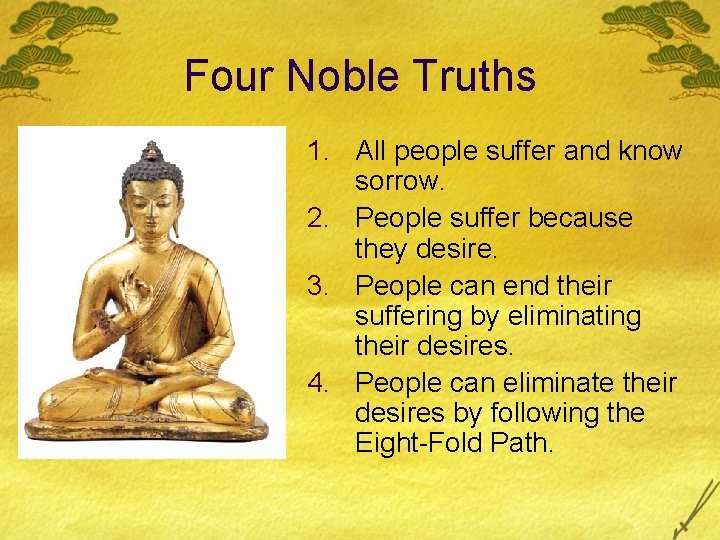 Four Noble Truths

1. All people suffer and know sorrow.
2. People suffer because they desire.
3. People can end their suffering by eliminating their desires.
4. People can eliminate their desires by following the Eight-Fold Path.